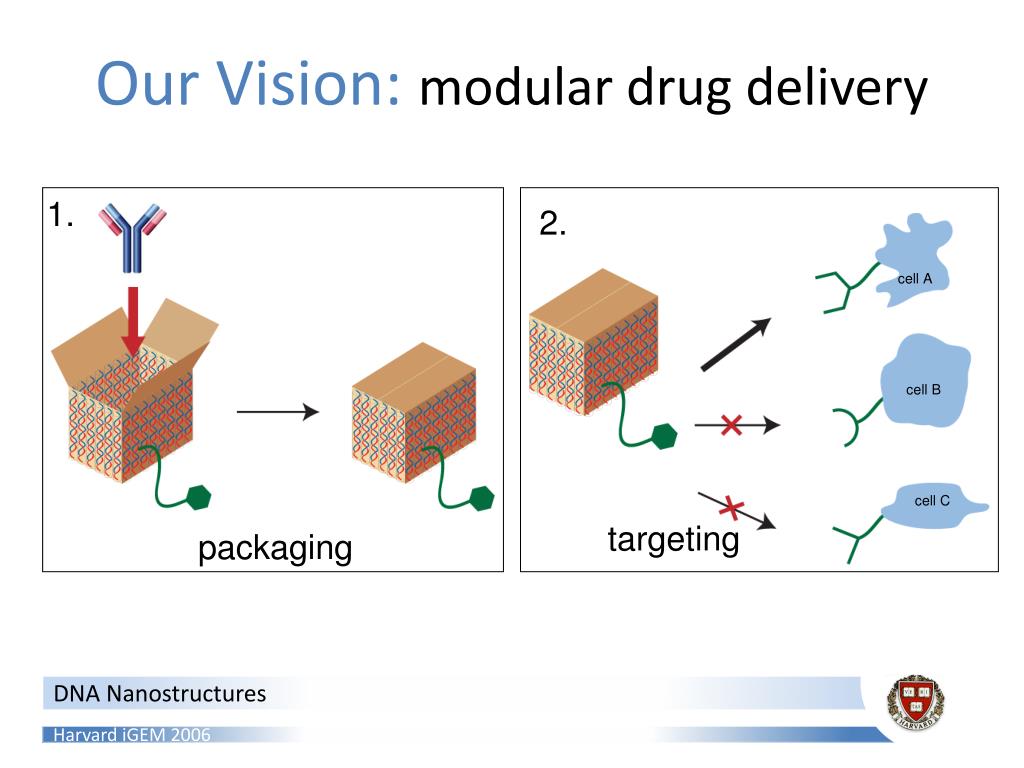 Our Vision: modular drug delivery

1.

packaging

2.

cell A

cell B

cell C

targeting

DNA Nanostructures

Harvard iGEM 2006

VE RI TAS

HARVARD